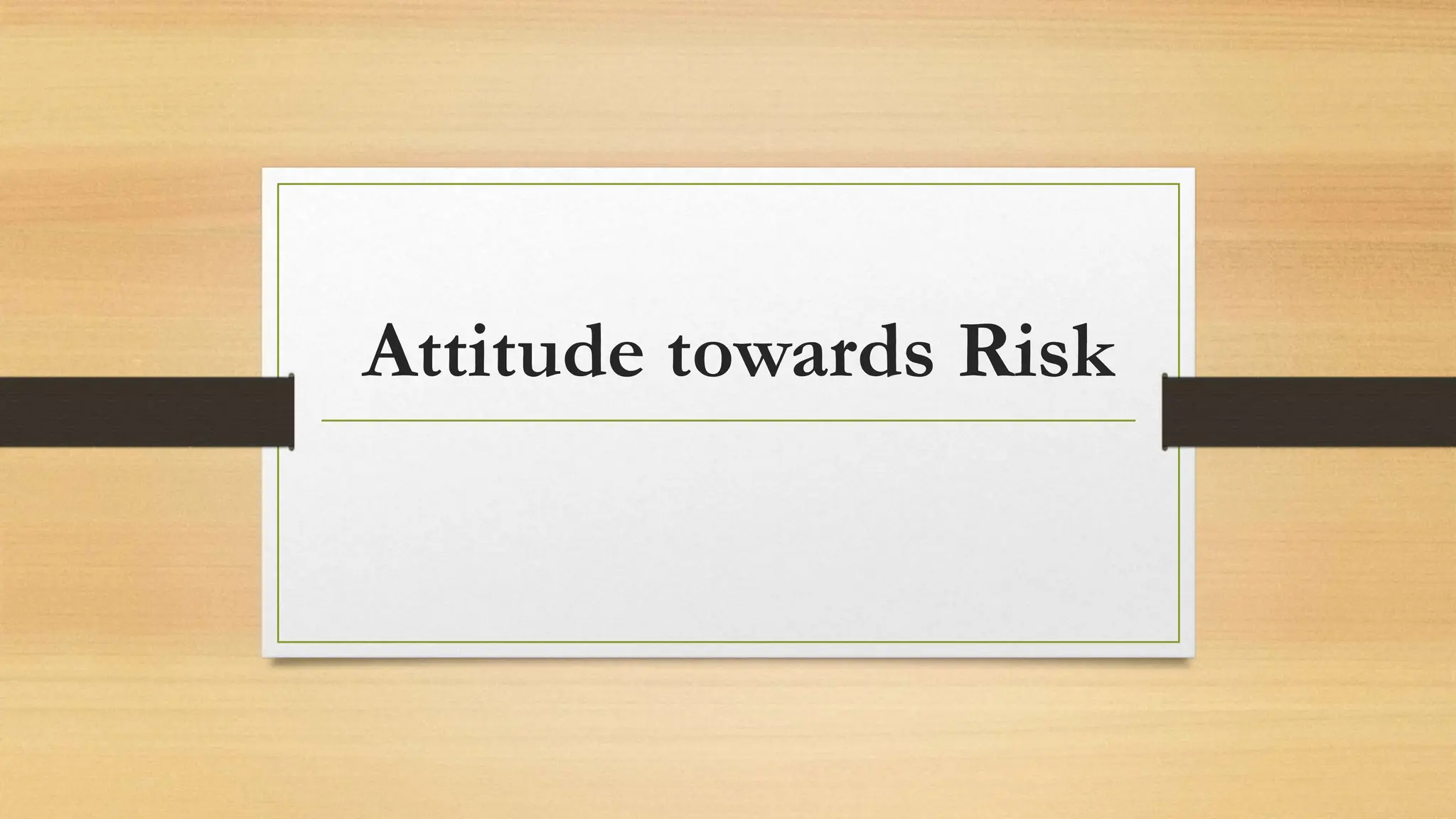 Attitude towards Risk